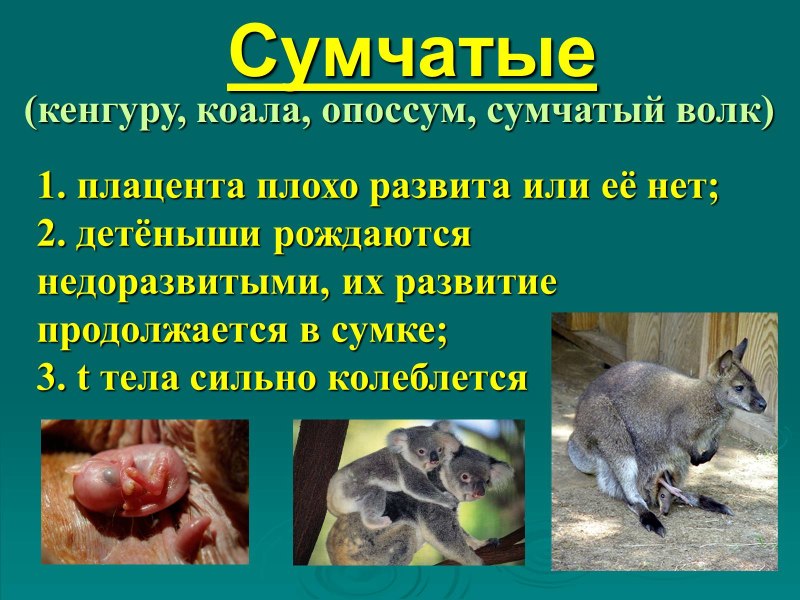 Сумчатые
(кенгуру, коала, опоссум, сумчатый волк)

1. плацента плохо развита или её нет;
2. детёныши рождаются недоразвитыми, их развитие продолжается в сумке;
3. t тела сильно колеблется